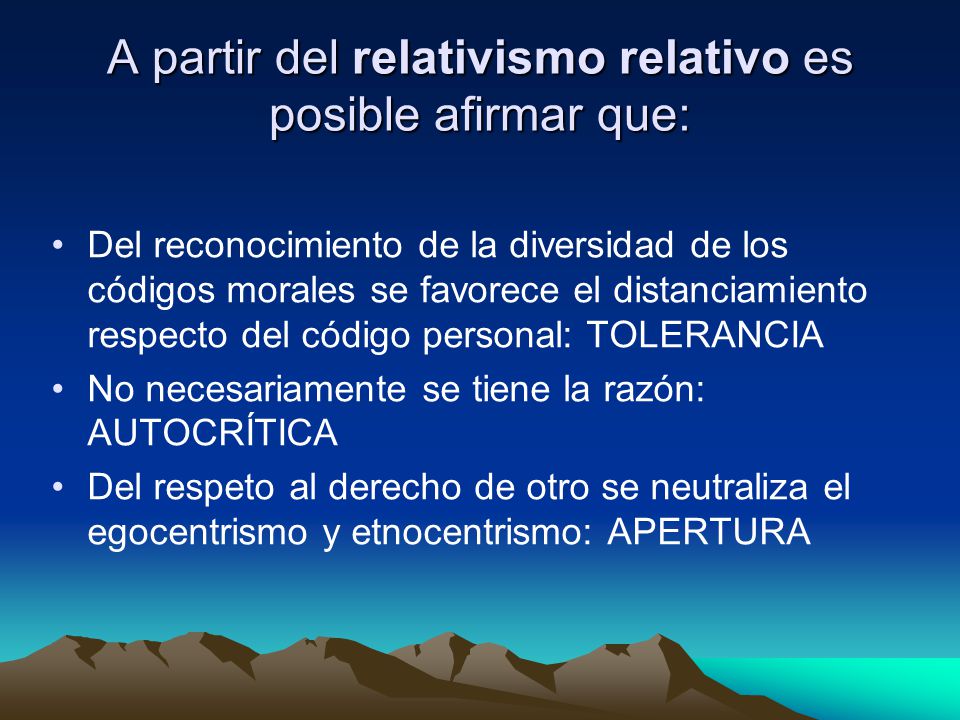 A partir del relativismo relativo es posible afirmar que:

• Del reconocimiento de la diversidad de los códigos morales se favorece el distanciamiento respecto del código personal: TOLERANCIA
• No necesariamente se tiene la razón: AUTOCRÍTICA
• Del respeto al derecho de otro se neutraliza el egocentrismo y etnocentrismo: APERTURA